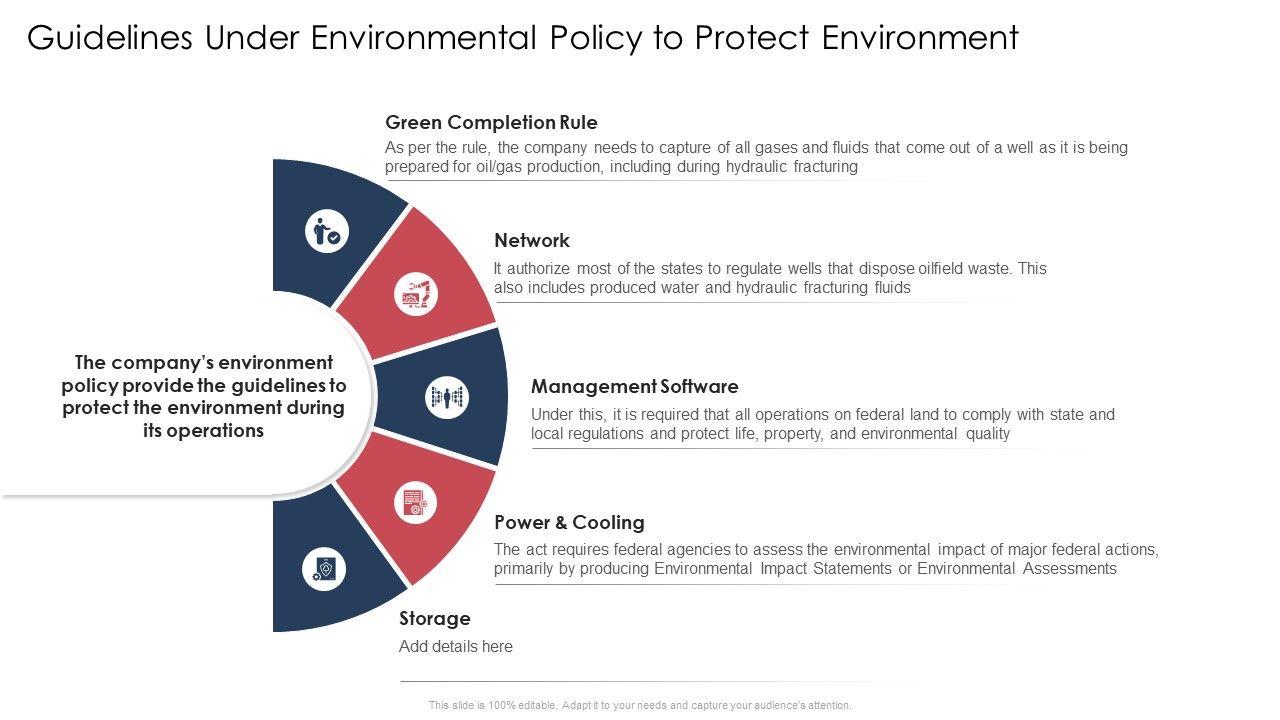 Guidelines Under Environmental Policy to Protect Environment

The company's environment policy provide the guidelines to protect the environment during its operations

Green Completion Rule
As per the rule, the company needs to capture of all gases and fluids that come out of a well as it is being prepared for oil/gas production, including during hydraulic fracturing

Network
It authorize most of the states to regulate wells that dispose oilfield waste. This also includes produced water and hydraulic fracturing fluids

Management Software
Under this, it is required that all operations on federal land to comply with state and local regulations and protect life, property, and environmental quality

Power & Cooling
The act requires federal agencies to assess the environmental impact of major federal actions, primarily by producing Environmental Impact Statements or Environmental Assessments

Storage
Add details here

This slide is 100% editable. Adapt it to your needs and capture your audience's attention.